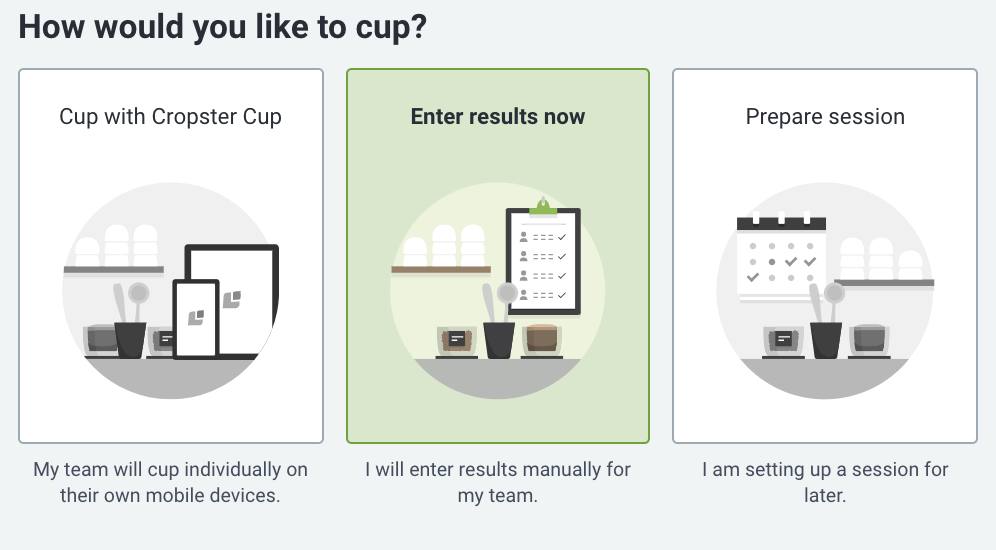 How would you like to cup?

Cup with Cropster Cup

My team will cup individually on their own mobile devices.

Enter results now

I will enter results manually for my team.

Prepare session

I am setting up a session for later.